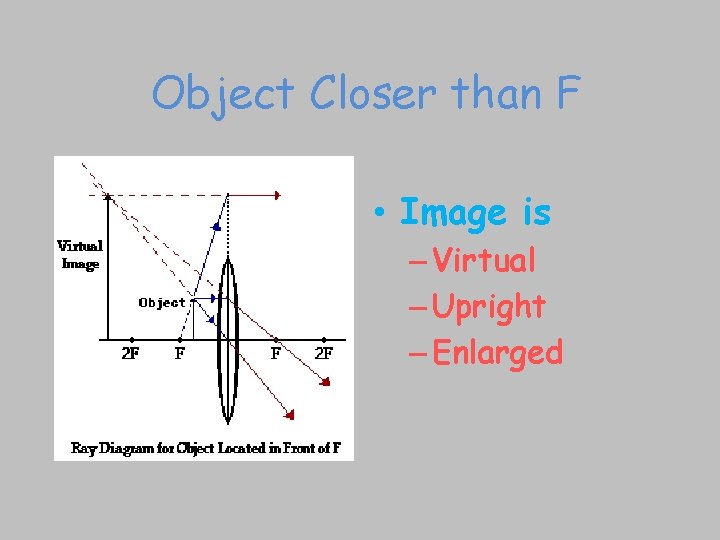 Object Closer than F

Virtual Image

Object

2F F F 2F

Ray Diagram for Object Located in Front of F

• Image is
– Virtual
– Upright
– Enlarged